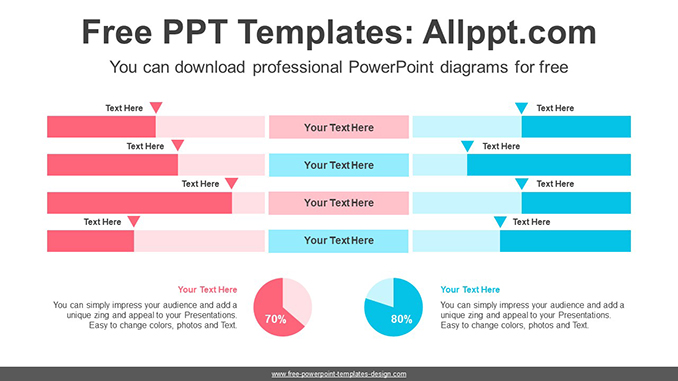 Free PPT Templates: Allppt.com

You can download professional PowerPoint diagrams for free

Text Here

Your Text Here

Text Here

Text Here

Your Text Here

Text Here

Text Here

Your Text Here

Text Here

Text Here

Your Text Here

Text Here

Your Text Here

You can simply impress your audience and add a unique zing and appeal to your Presentations. Easy to change colors, photos and Text.

70%

80%

Your Text Here

You can simply impress your audience and add a unique zing and appeal to your Presentations. Easy to change colors, photos and Text.

www.free-powerpoint-templates-design.com